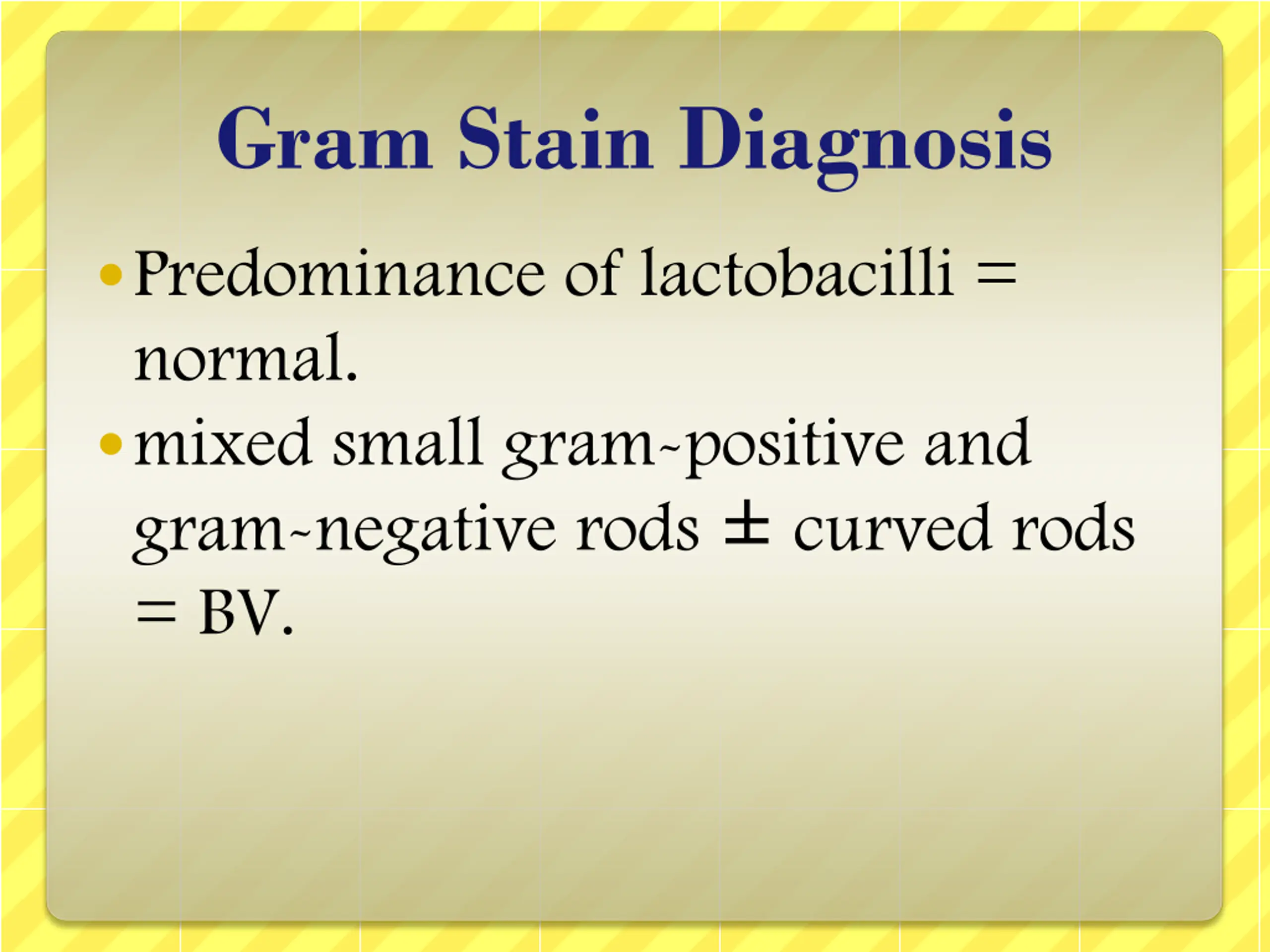 Gram Stain Diagnosis

• Predominance of lactobacilli = normal.

• mixed small gram-positive and gram-negative rods ± curved rods = BV.